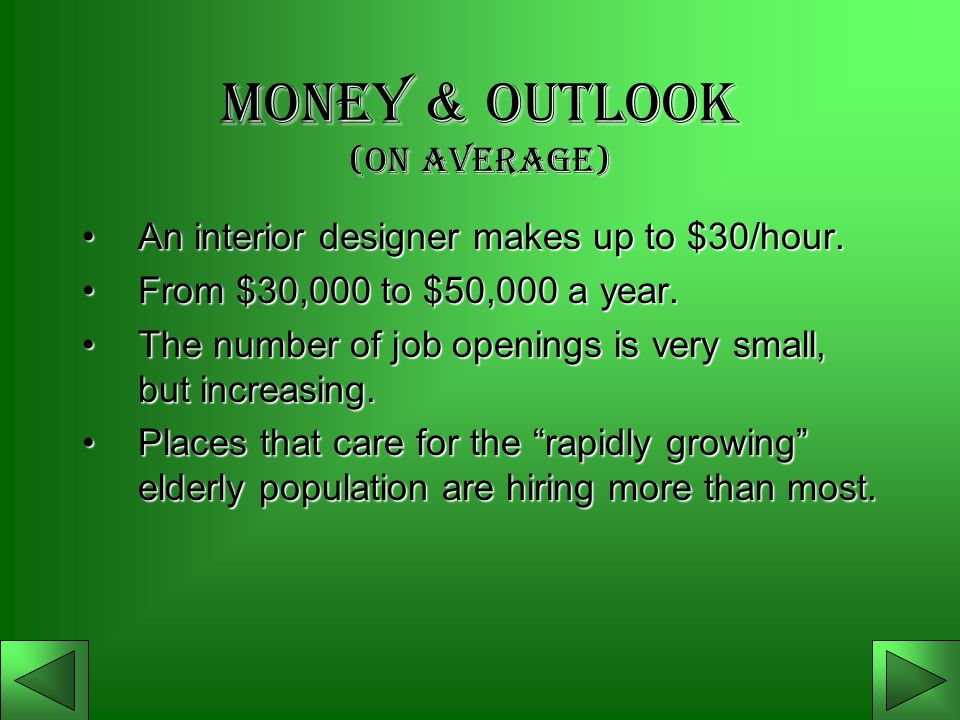 MONEY & OUTLOOK
(ON AVERAGE)

• An interior designer makes up to \$30/hour.
• From \$30,000 to \$50,000 a year.
• The number of job openings is very small, but increasing.
• Places that care for the “rapidly growing” elderly population are hiring more than most.